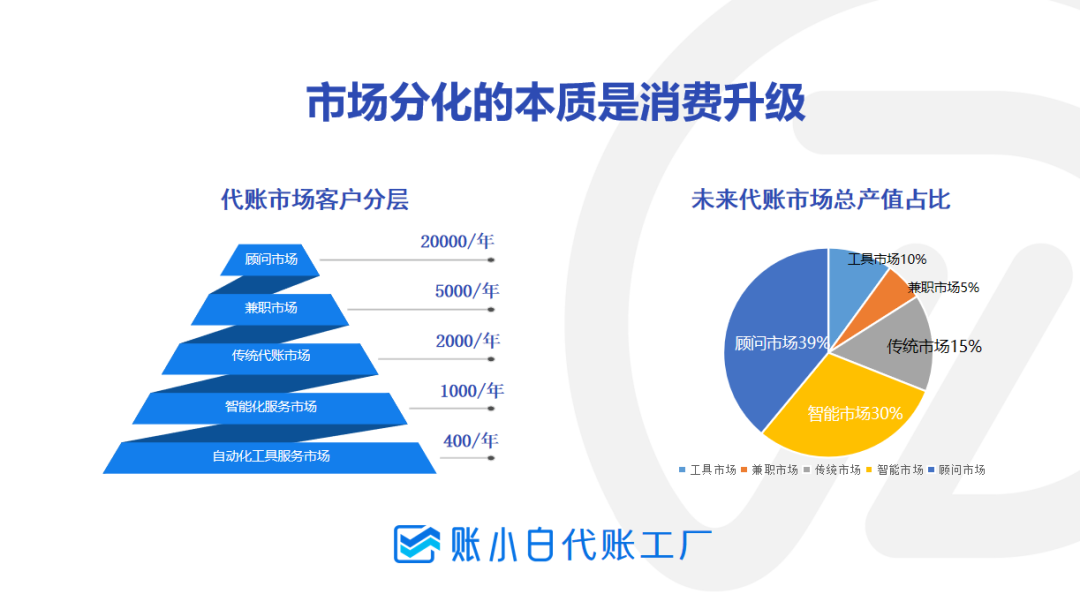 市场分化的本质是消费升级

代账市场客户分层

顾问市场
20000/年
兼职市场
5000/年
传统代账市场
2000/年
智能化服务市场
1000/年
自动化工具服务市场
400/年

未来代账市场总产值占比

工具市场10%
兼职市场5%
传统市场15%
智能市场30%
顾问市场39%

工具市场 兼职市场 传统市场 智能市场 顾问市场

账小白代账工厂